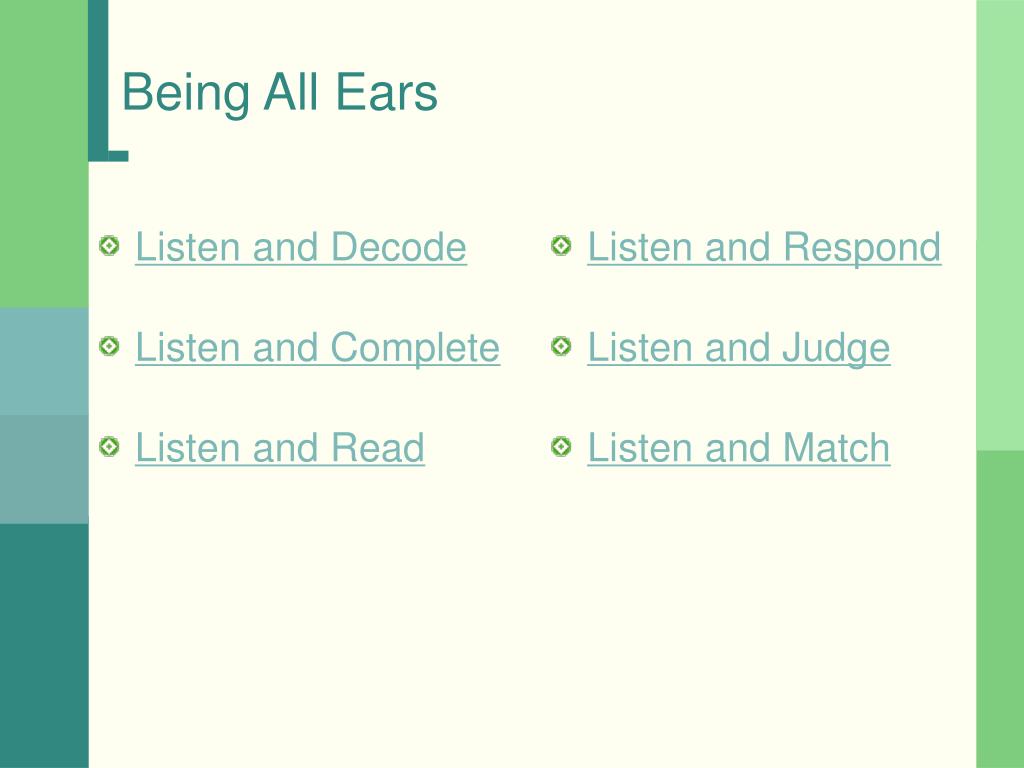 Being All Ears

Listen and Decode

Listen and Complete

Listen and Read

Listen and Respond

Listen and Judge

Listen and Match